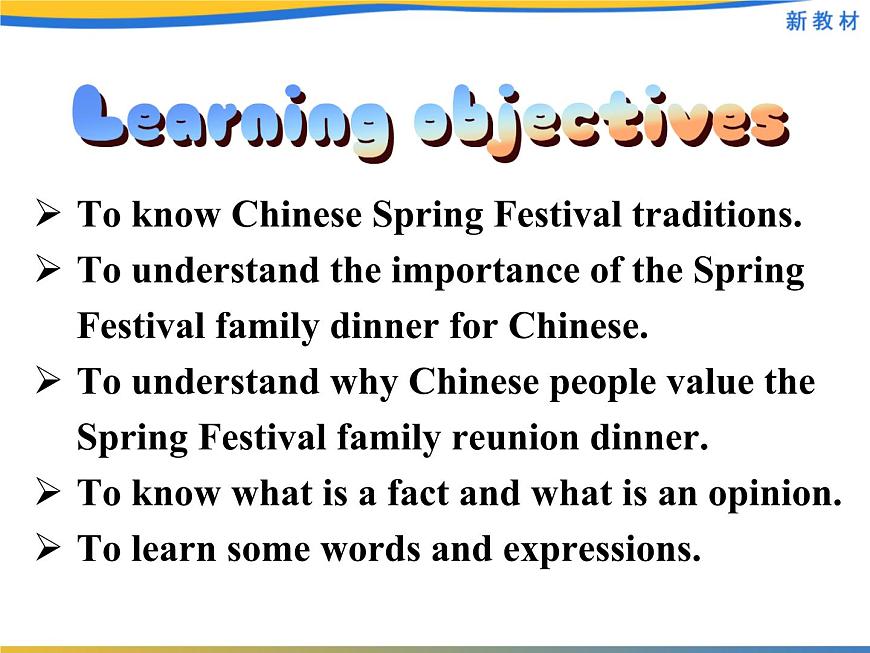 新教材

Learning objectives

➢ To know Chinese Spring Festival traditions.
➢ To understand the importance of the Spring Festival family dinner for Chinese.
➢ To understand why Chinese people value the Spring Festival family reunion dinner.
➢ To know what is a fact and what is an opinion.
➢ To learn some words and expressions.